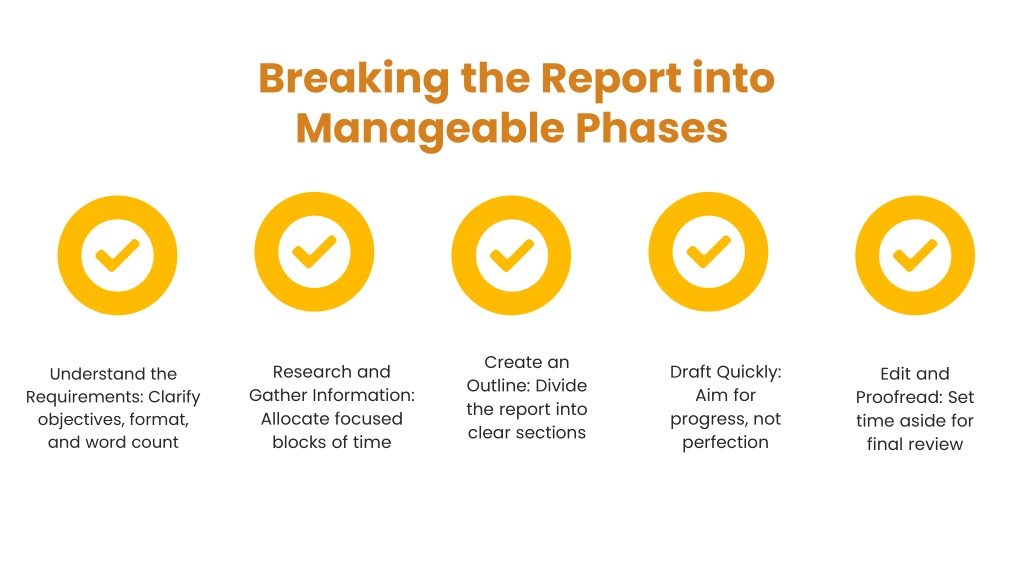 Breaking the Report into Manageable Phases

Understand the Requirements: Clarify objectives, format, and word count

Research and Gather Information: Allocate focused blocks of time

Create an Outline: Divide the report into clear sections

Draft Quickly: Aim for progress, not perfection

Edit and Proofread: Set time aside for final review